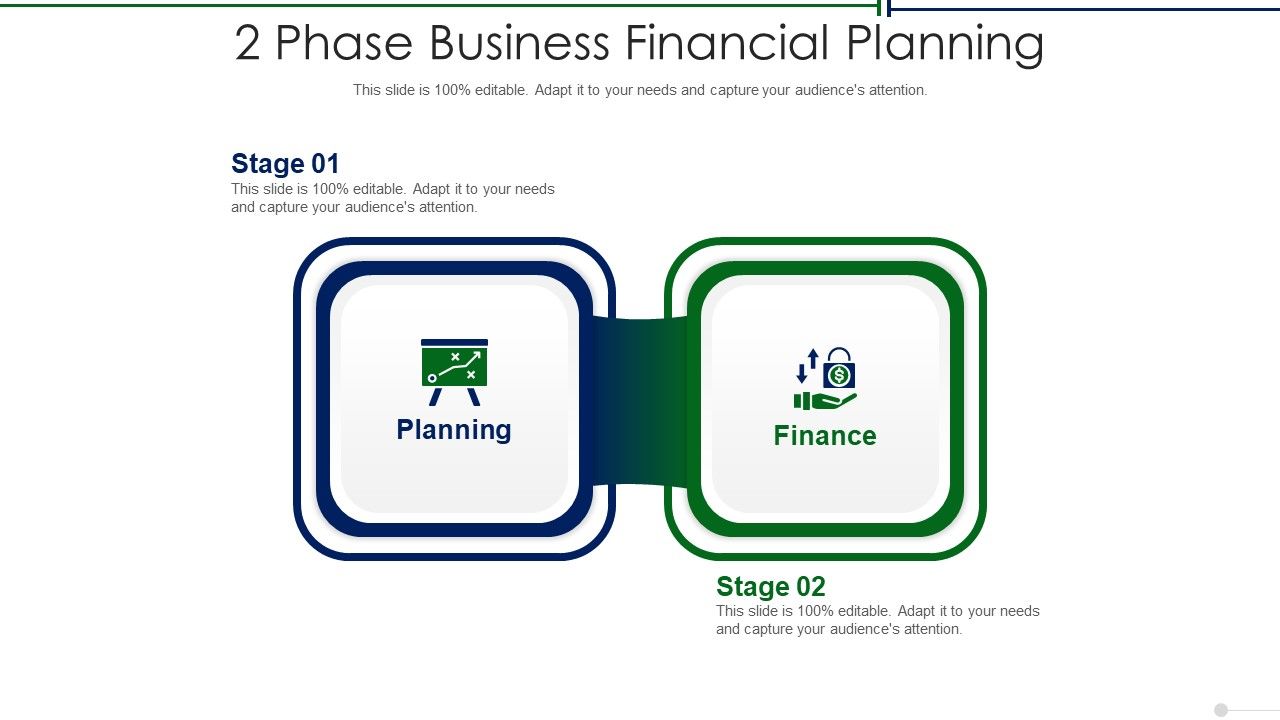 2 Phase Business Financial Planning

This slide is 100% editable. Adapt it to your needs and capture your audience's attention.

Stage 01
This slide is 100% editable. Adapt it to your needs and capture your audience's attention.

Planning

Finance

Stage 02
This slide is 100% editable. Adapt it to your needs and capture your audience's attention.